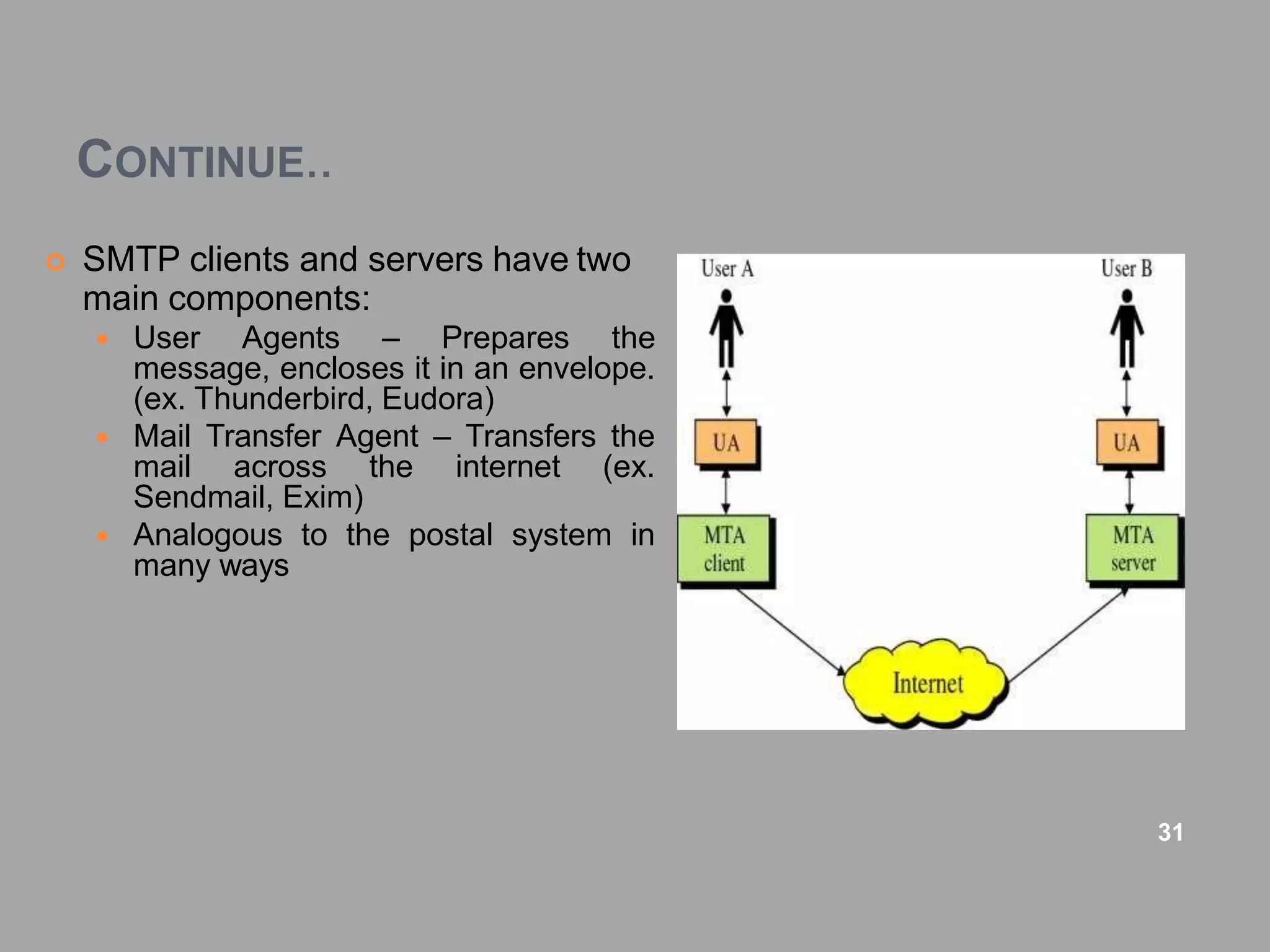 CONTINUE..

SMTP clients and servers have two main components:

User Agents – Prepares the message, encloses it in an envelope. (ex. Thunderbird, Eudora)

Mail Transfer Agent – Transfers the mail across the internet (ex. Sendmail, Exim)

Analogous to the postal system in many ways

User A

User B

UA

UA

MTA client

MTA server

Internet

31